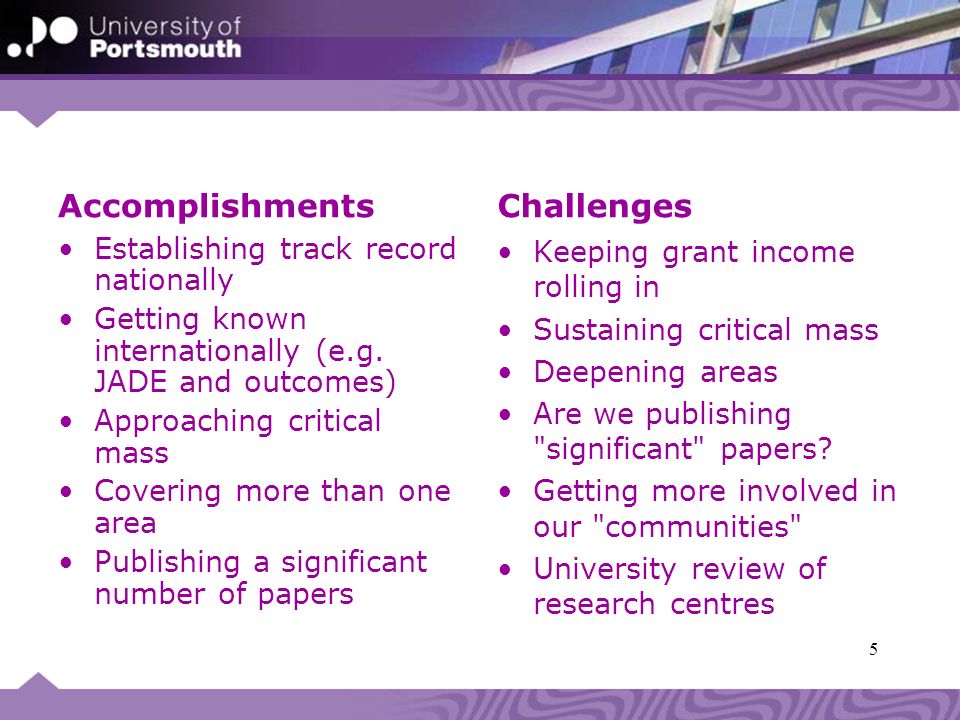 University of
Portsmouth

Accomplishments
• Establishing track record nationally
• Getting known internationally (e.g. JADE and outcomes)
• Approaching critical mass
• Covering more than one area
• Publishing a significant number of papers

Challenges
• Keeping grant income rolling in
• Sustaining critical mass
• Deepening areas
• Are we publishing "significant" papers?
• Getting more involved in our "communities"
• University review of research centres

5